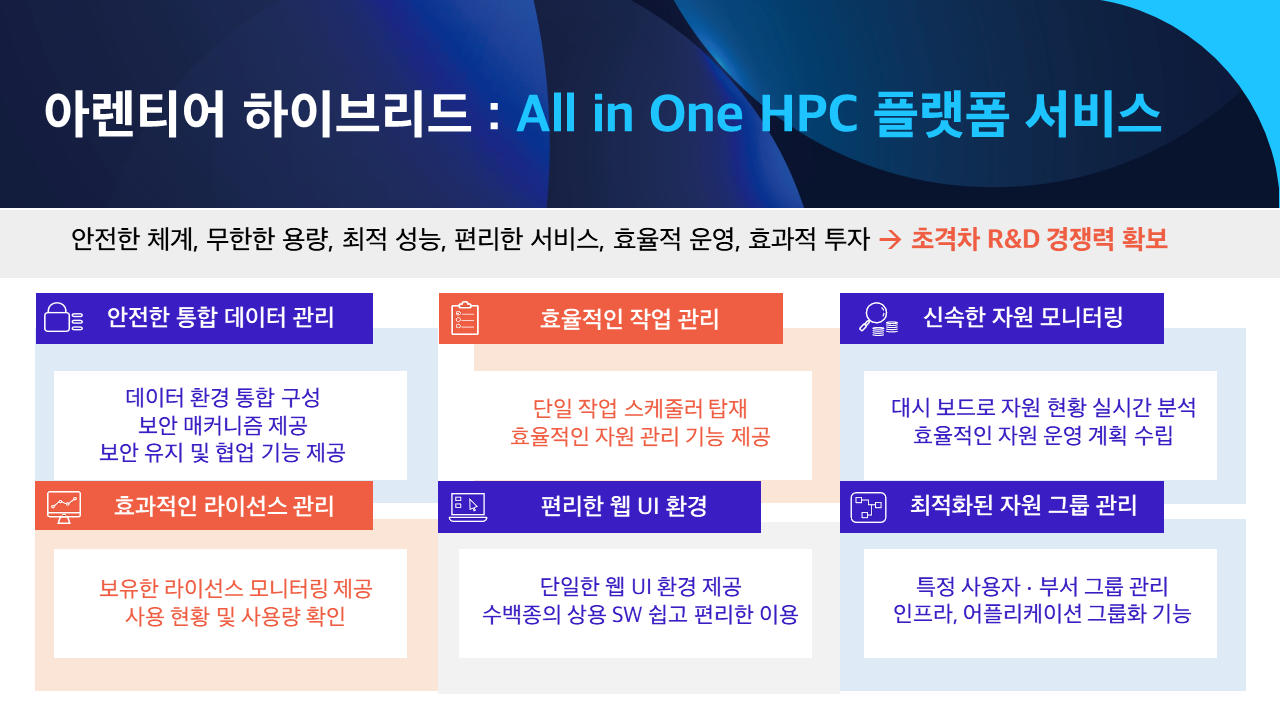 아렌티어 하이브리드 : All in One HPC 플랫폼 서비스

안전한 체계, 무한한 용량, 최적 성능, 편리한 서비스, 효율적 운영, 효과적 투자 → 초격차 R&D 경쟁력 확보

안전한 통합 데이터 관리

데이터 환경 통합 구성
보안 매커니즘 제공
보안 유지 및 협업 기능 제공

효율적인 작업 관리

단일 작업 스케줄러 탑재
효율적인 자원 관리 기능 제공

신속한 자원 모니터링

대시 보드로 자원 현황 실시간 분석
효율적인 자원 운영 계획 수립

효과적인 라이선스 관리

보유한 라이선스 모니터링 제공
사용 현황 및 사용량 확인

편리한 웹 UI 환경

단일한 웹 UI 환경 제공
수백종의 상용 SW 쉽고 편리한 이용

최적화된 자원 그룹 관리

특정 사용자 · 부서 그룹 관리
인프라, 어플리케이션 그룹화 기능